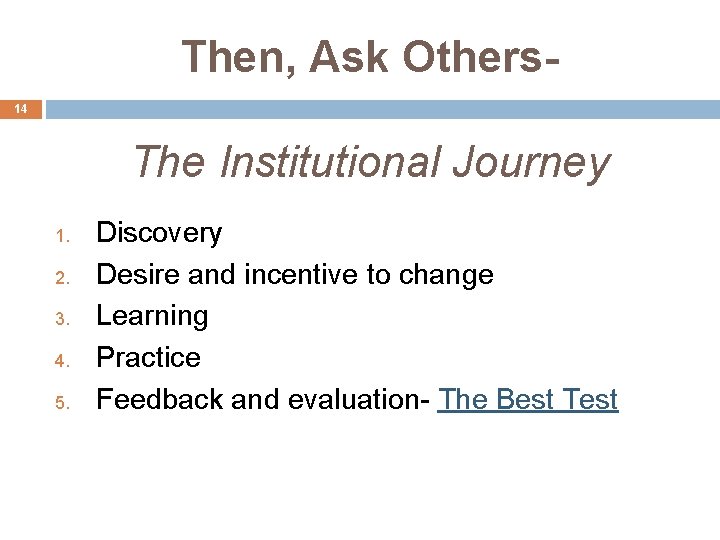 Then, Ask Others-

14

The Institutional Journey

1. Discovery
2. Desire and incentive to change
3. Learning
4. Practice
5. Feedback and evaluation- The Best Test